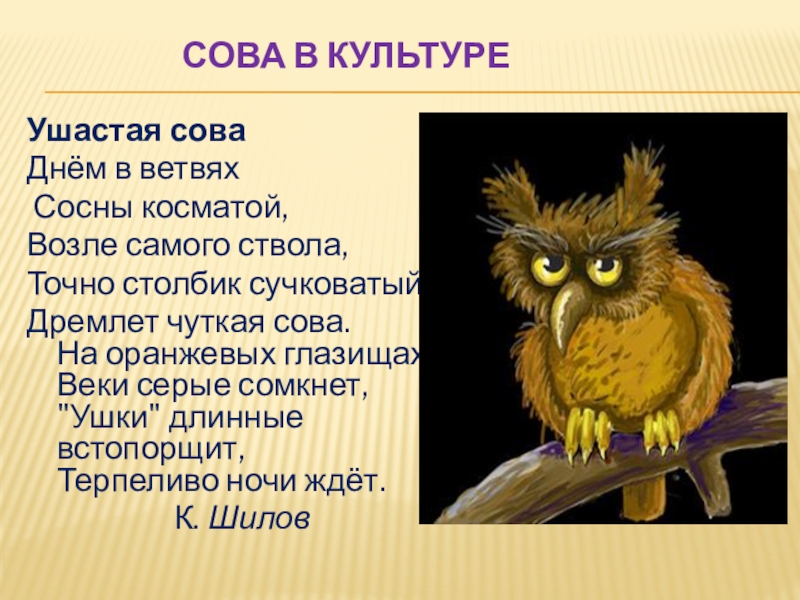 СОВА В КУЛЬТУРЕ

Ушастая сова
Днём в ветвях
Сосны косматой,
Возле самого ствола,
Точно столбик сучковатый
Дремлет чуткая сова.
На оранжевых глазищах
Веки серые сомкнет,
"Ушки" длинные встопорщит,
Терпеливо ночи ждёт.
К. Шилов